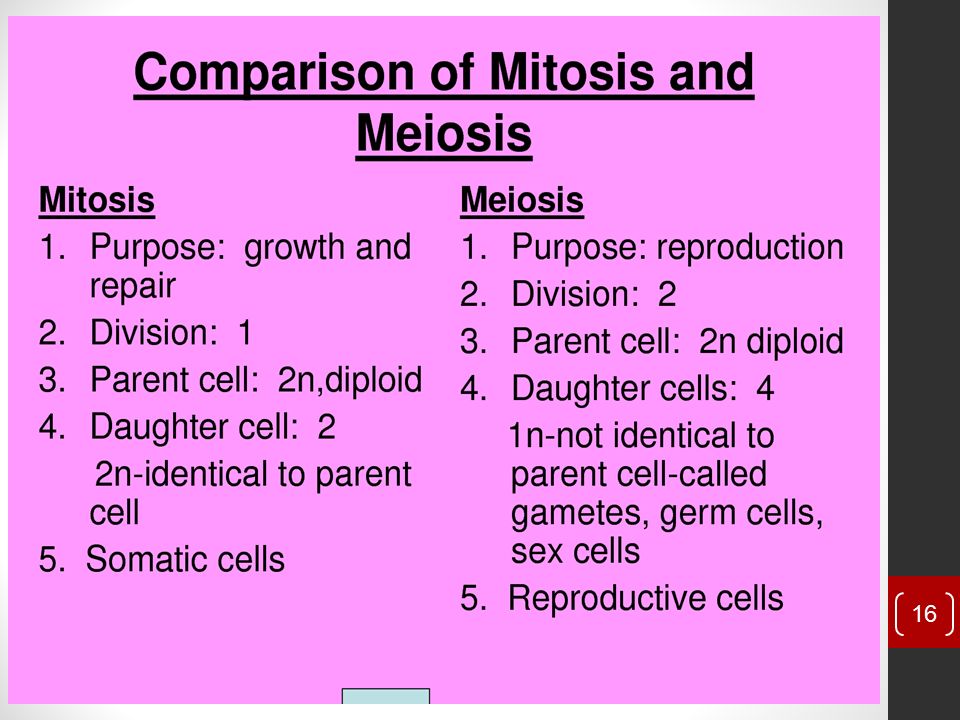 Comparison of Mitosis and Meiosis

Mitosis
1. Purpose: growth and repair
2. Division: 1
3. Parent cell: 2n,diploid
4. Daughter cell: 2
2n-identical to parent cell
5. Somatic cells

Meiosis
1. Purpose: reproduction
2. Division: 2
3. Parent cell: 2n diploid
4. Daughter cells: 4
1n-not identical to parent cell-called gametes, germ cells, sex cells
5. Reproductive cells

16